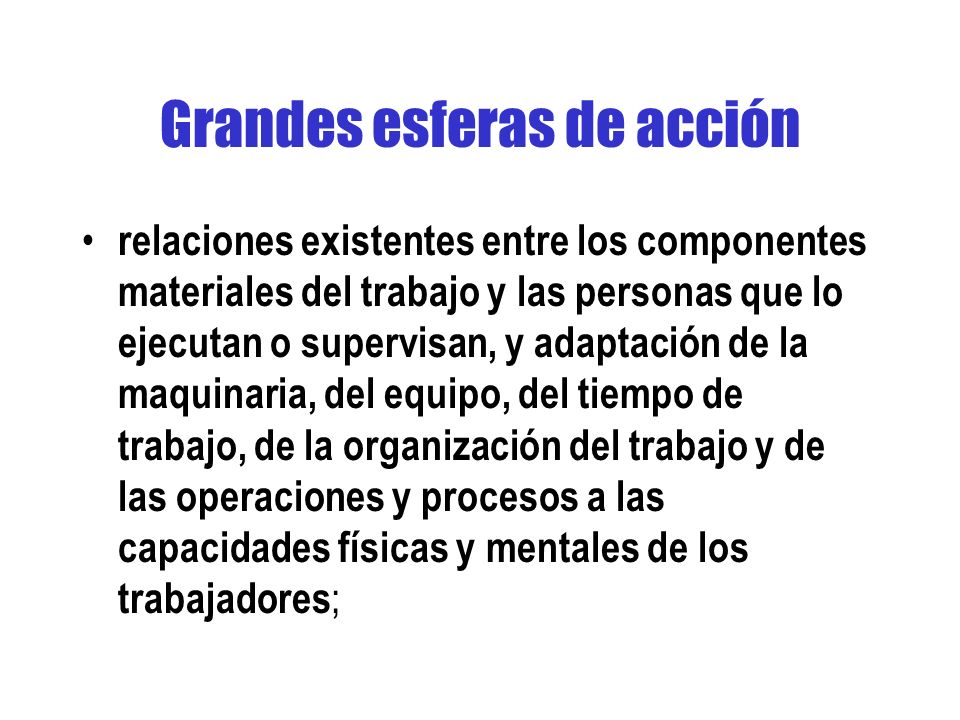 Grandes esferas de acción

• relaciones existentes entre los componentes materiales del trabajo y las personas que lo ejecutan o supervisan, y adaptación de la maquinaria, del equipo, del tiempo de trabajo, de la organización del trabajo y de las operaciones y procesos a las capacidades físicas y mentales de los trabajadores;